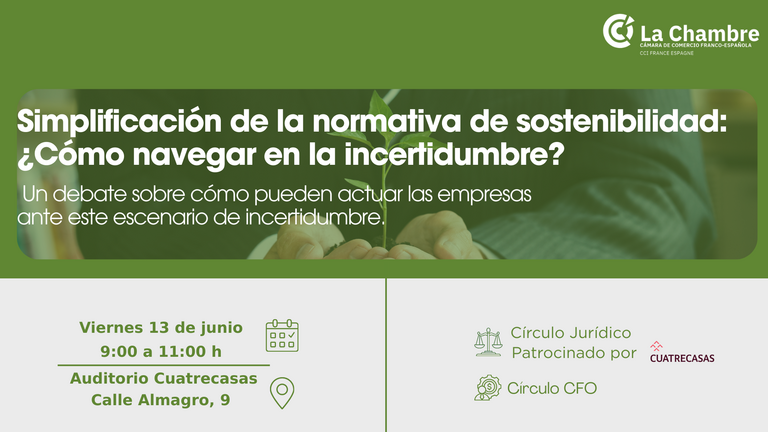 La Chambre
CÁMARA DE COMERCIO FRANCO-ESPAÑOLA
CCI FRANCE ESPAGNE

Simplificación de la normativa de sostenibilidad: ¿Cómo navegar en la incertidumbre?

Un debate sobre cómo pueden actuar las empresas ante este escenario de incertidumbre.

Viernes 13 de junio
9:00 a 11:00 h

Auditorio Cuatrecasas
Calle Almagro, 9

Círculo Jurídico
Patrocinado por CUATRECASAS

Círculo CFO